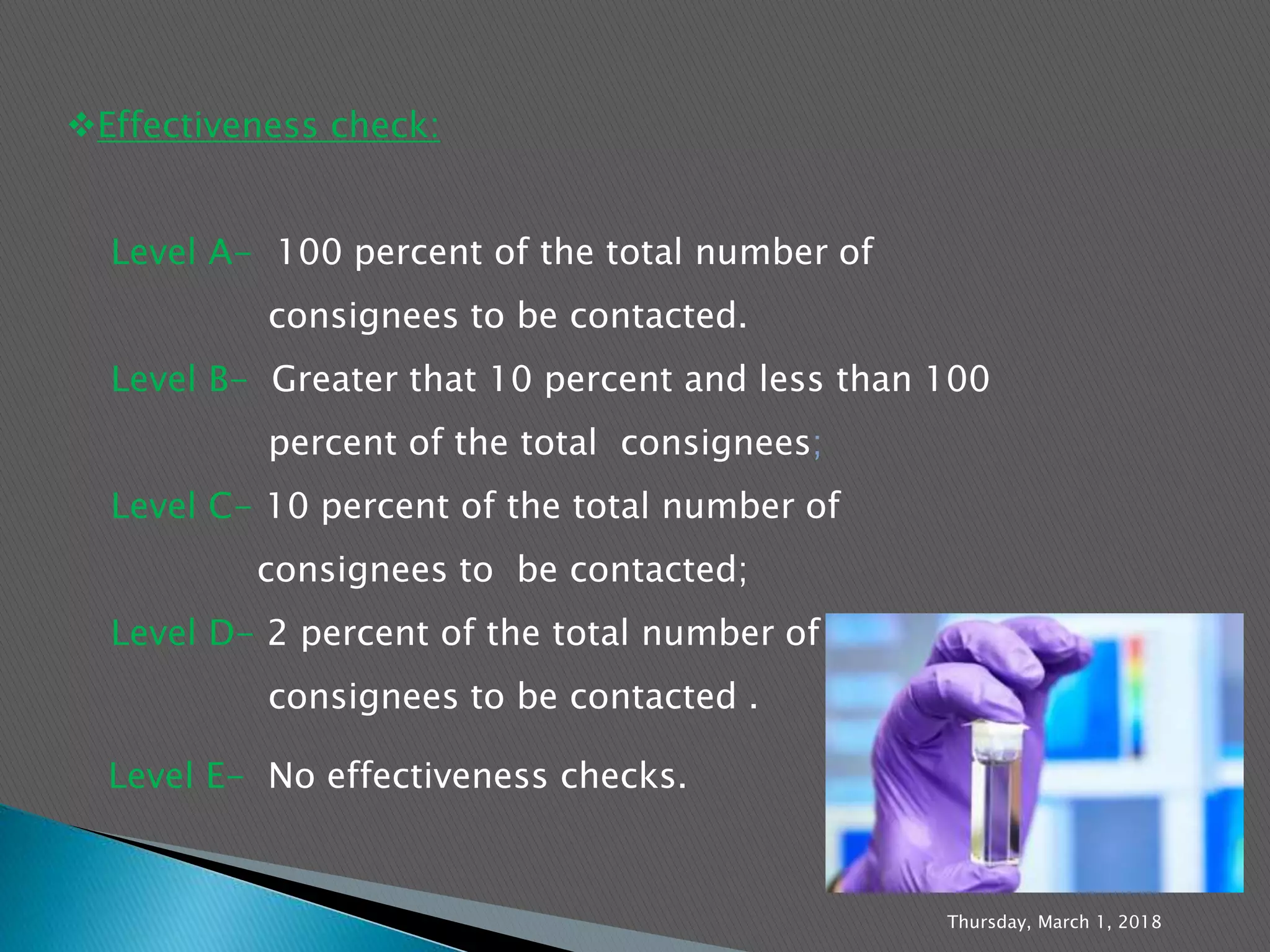 ❖Effectiveness check:

Level A- 100 percent of the total number of consignees to be contacted.

Level B- Greater that 10 percent and less than 100 percent of the total consignees;

Level C- 10 percent of the total number of consignees to be contacted;

Level D- 2 percent of the total number of consignees to be contacted .

Level E- No effectiveness checks.

Thursday, March 1, 2018